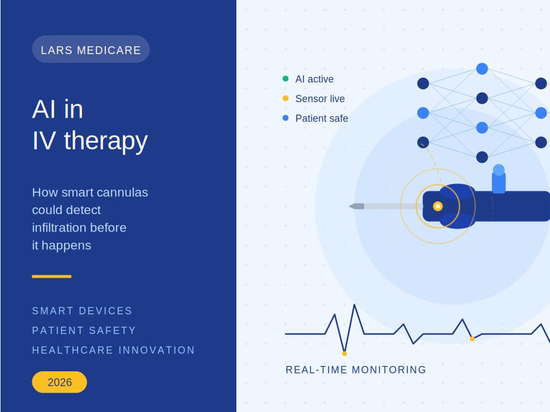 LARS MEDICARE

AI in
IV therapy

How smart cannulas could detect infiltration before it happens

SMART DEVICES
PATIENT SAFETY
HEALTHCARE INNOVATION

2026

AI active
Sensor live
Patient safe

REAL-TIME MONITORING